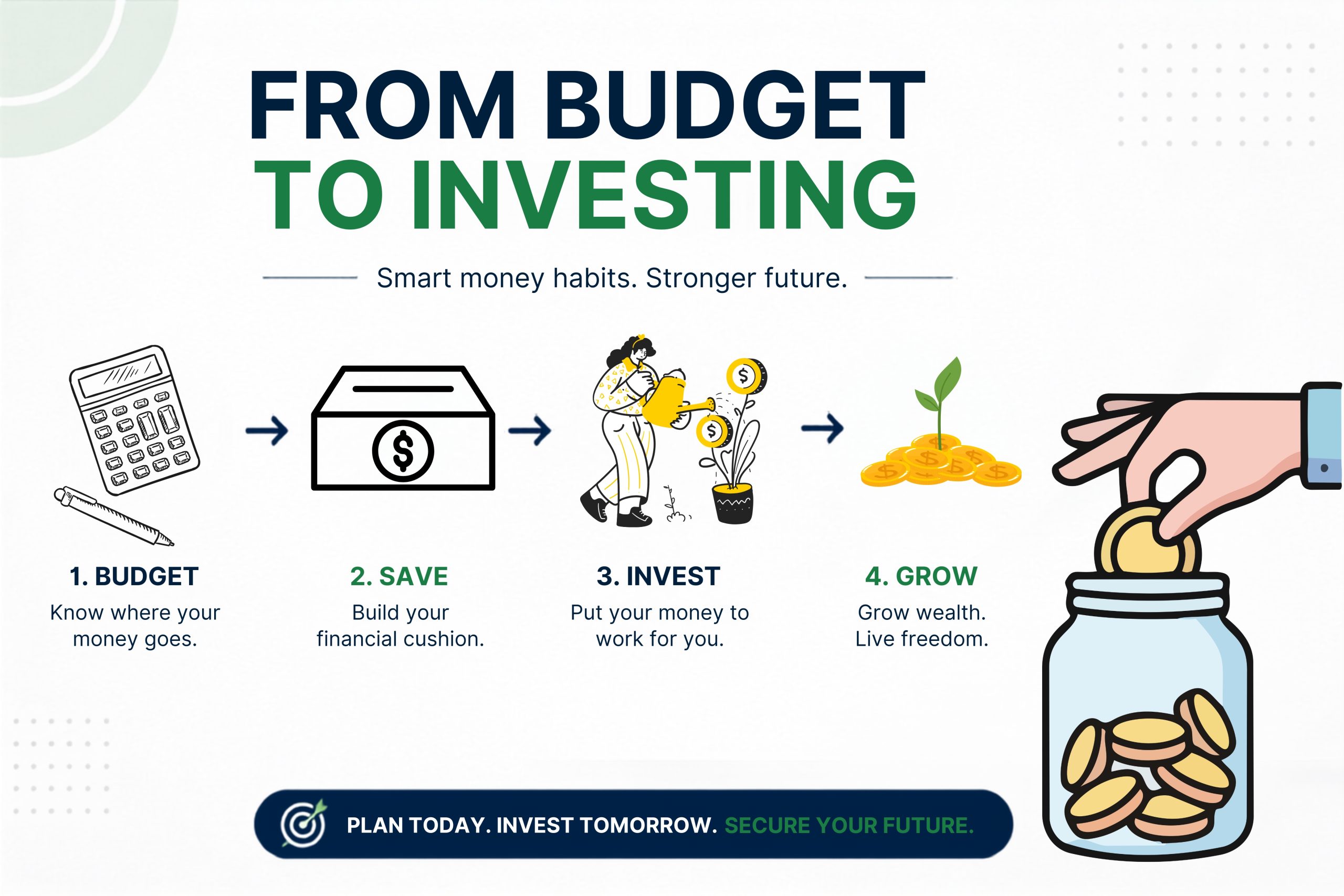 FROM BUDGET
TO INVESTING

Smart money habits. Stronger future.

1. BUDGET
Know where your money goes.

2. SAVE
Build your financial cushion.

3. INVEST
Put your money to work for you.

4. GROW
Grow wealth. Live freedom.

PLAN TODAY. INVEST TOMORROW. SECURE YOUR FUTURE.